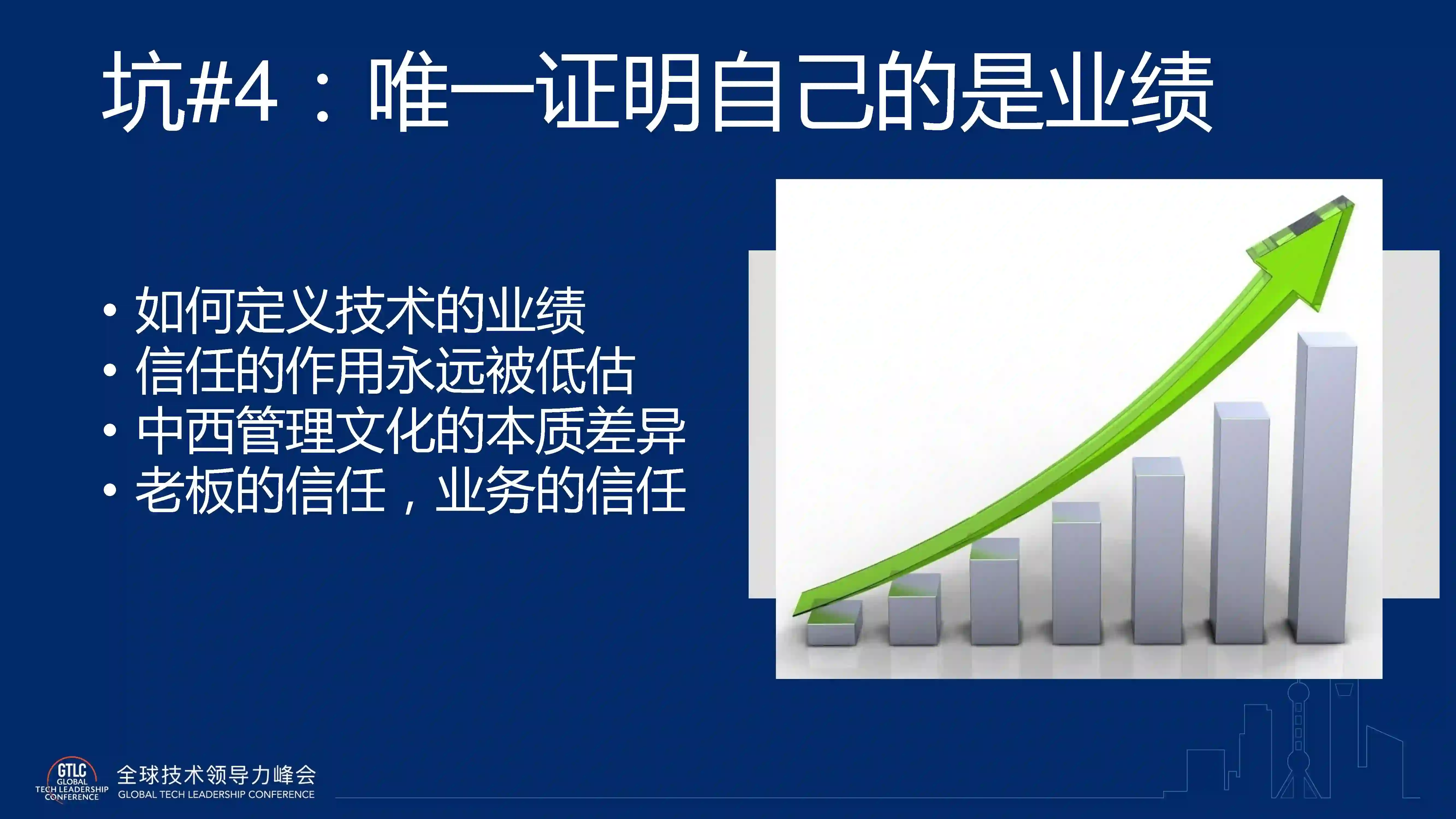 坑#4：唯一证明自己的是业绩

• 如何定义技术的业绩
• 信任的作用永远被低估
• 中西管理文化的本质差异
• 老板的信任，业务的信任

GTLC GLOBAL TECH LEADERSHIP CONFERENCE
全球技术领导力峰会
GLOBAL TECH LEADERSHIP CONFERENCE